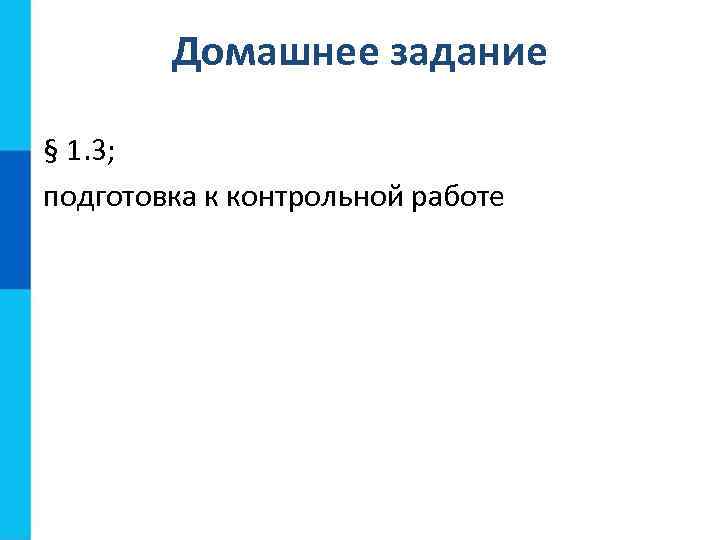 Домашнее задание

§ 1.3;
подготовка к контрольной работе